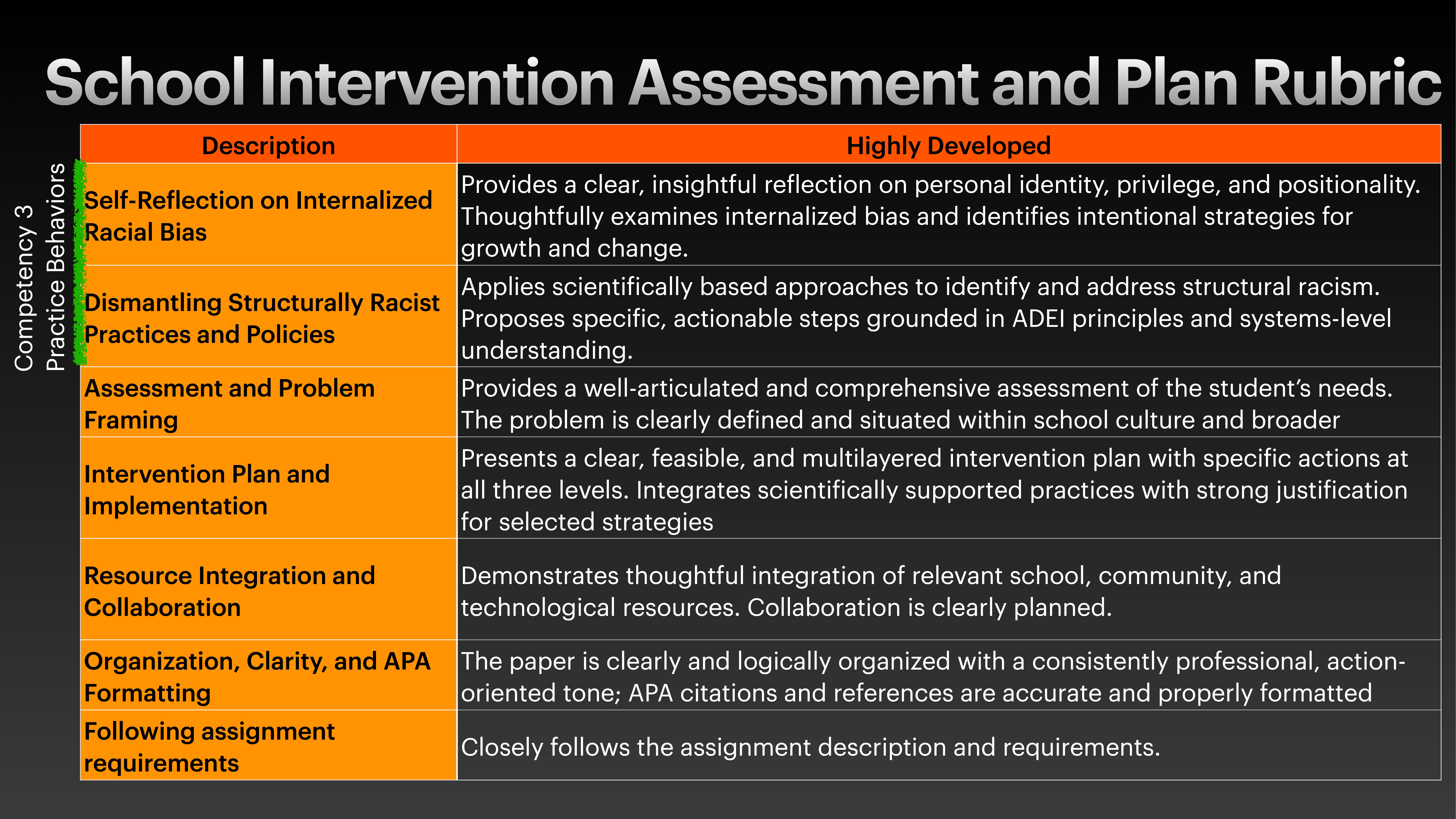 School Intervention Assessment and Plan Rubric

Competency 3
Practice Behaviors

| Description | Highly Developed |
|---|---|
| Self-Reflection on Internalized Racial Bias | Provides a clear, insightful reflection on personal identity, privilege, and positionality. Thoughtfully examines internalized bias and identifies intentional strategies for growth and change. |
| Dismantling Structurally Racist Practices and Policies | Applies scientifically based approaches to identify and address structural racism. Proposes specific, actionable steps grounded in ADEI principles and systems-level understanding. |
| Assessment and Problem Framing | Provides a well-articulated and comprehensive assessment of the student's needs. The problem is clearly defined and situated within school culture and broader |
| Intervention Plan and Implementation | Presents a clear, feasible, and multilayered intervention plan with specific actions at all three levels. Integrates scientifically supported practices with strong justification for selected strategies |
| Resource Integration and Collaboration | Demonstrates thoughtful integration of relevant school, community, and technological resources. Collaboration is clearly planned. |
| Organization, Clarity, and APA Formatting | The paper is clearly and logically organized with a consistently professional, action-oriented tone; APA citations and references are accurate and properly formatted |
| Following assignment requirements | Closely follows the assignment description and requirements. |